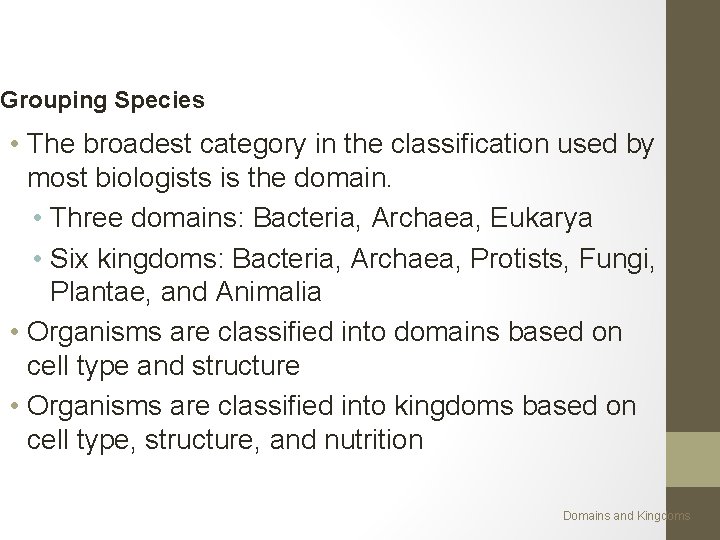 Grouping Species

• The broadest category in the classification used by most biologists is the domain.
• Three domains: Bacteria, Archaea, Eukarya
• Six kingdoms: Bacteria, Archaea, Protists, Fungi, Plantae, and Animalia
• Organisms are classified into domains based on cell type and structure
• Organisms are classified into kingdoms based on cell type, structure, and nutrition

Domains and Kingdoms